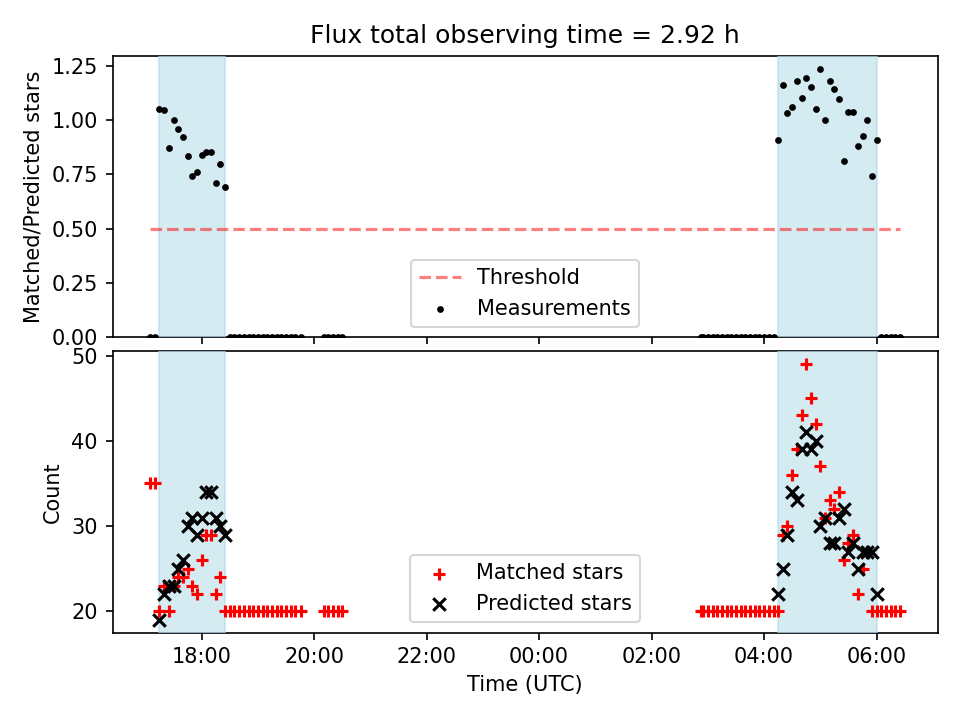 Flux total observing time = 2.92 h

Matched/Predicted stars

1.25
1.00
0.75
0.50
0.25
0.00

Threshold
Measurements

Count

50
40
30
20

Matched stars
Predicted stars

18:00
20:00
22:00
00:00
02:00
04:00
06:00

Time (UTC)